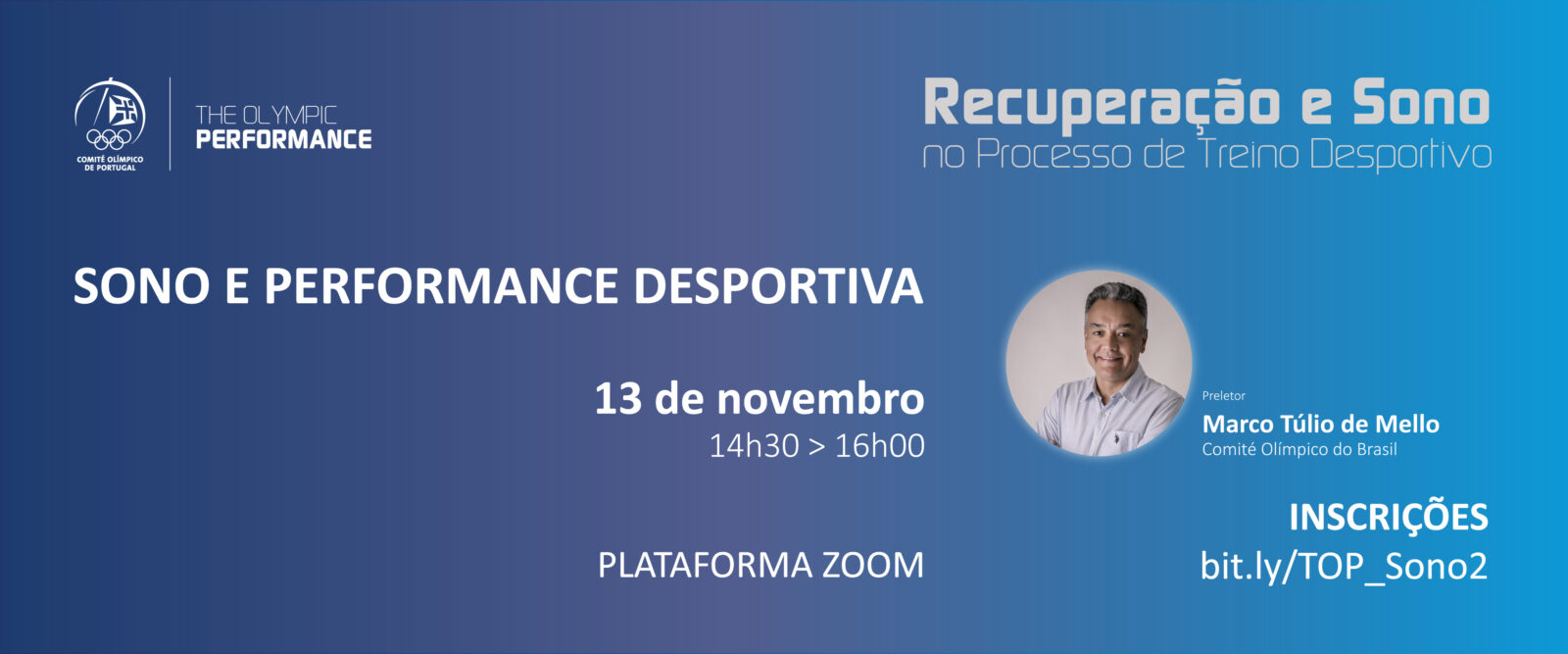 COMITÉ OLÍMPICO DE PORTUGAL

THE OLYMPIC PERFORMANCE

Recuperação e Sono
no Processo de Treino Desportivo

SONO E PERFORMANCE DESPORTIVA

13 de novembro
14h30 > 16h00

PLATAFORMA ZOOM

Preletor
Marco Túlio de Mello
Comité Olímpico do Brasil

INSCRIÇÕES
bit.ly/TOP_Sono2